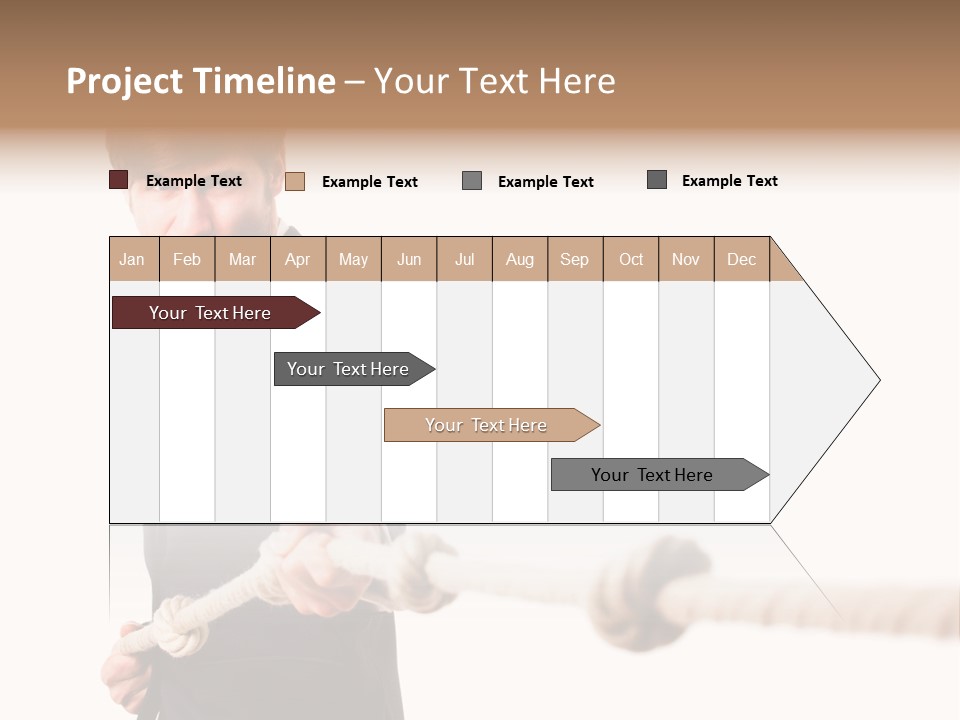 Project Timeline – Your Text Here

Example Text
Example Text
Example Text
Example Text

| Jan | Feb | Mar | Apr | May | Jun | Jul | Aug | Sep | Oct | Nov | Dec |
|---|---|---|---|---|---|---|---|---|---|---|---|

Your Text Here
Your Text Here
Your Text Here
Your Text Here